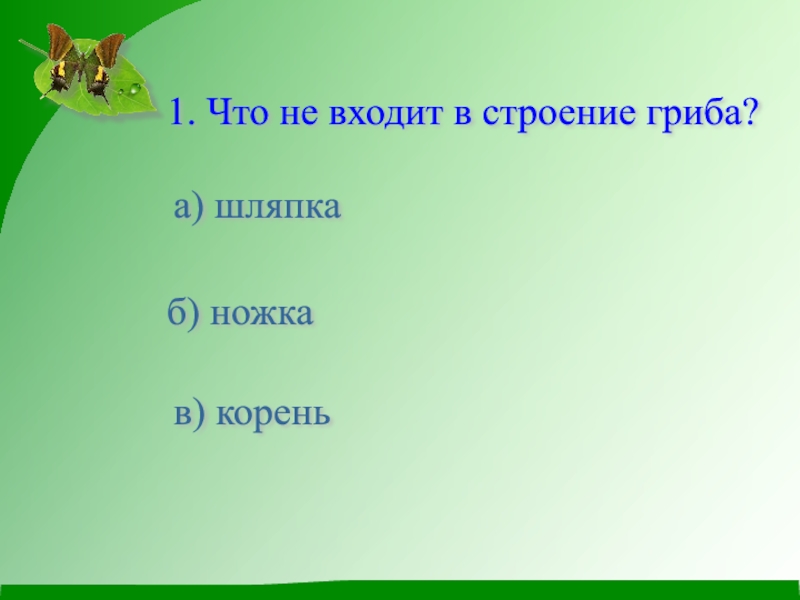 1. Что не входит в строение гриба?

а) шляпка

б) ножка

в) корень